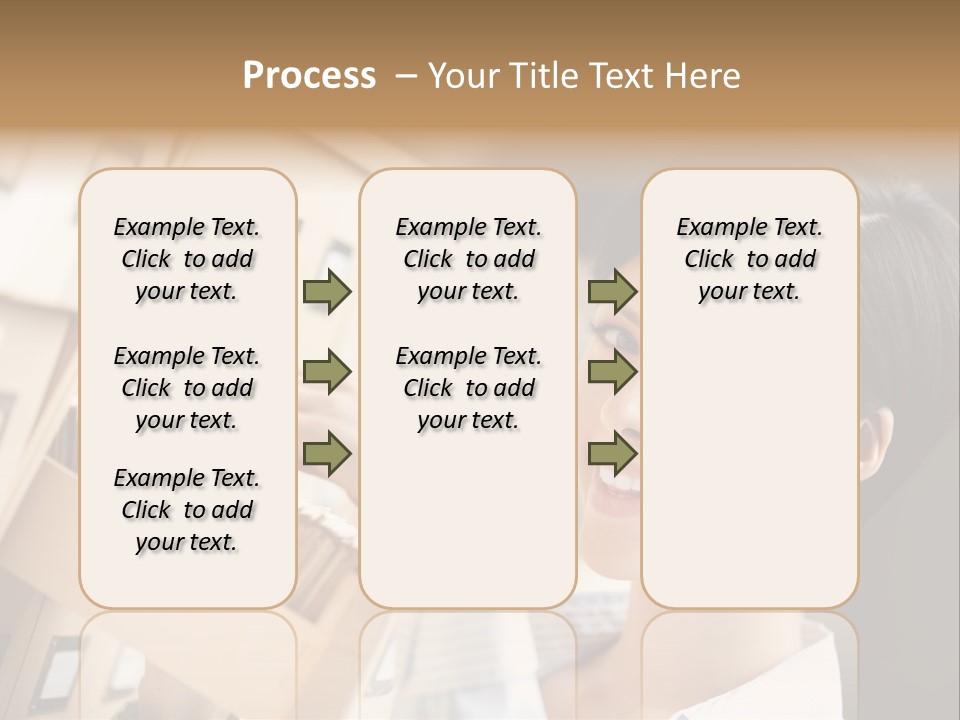 Process – Your Title Text Here

Example Text. Click to add your text.

Example Text. Click to add your text.

Example Text. Click to add your text.

Example Text. Click to add your text.

Example Text. Click to add your text.

Example Text. Click to add your text.